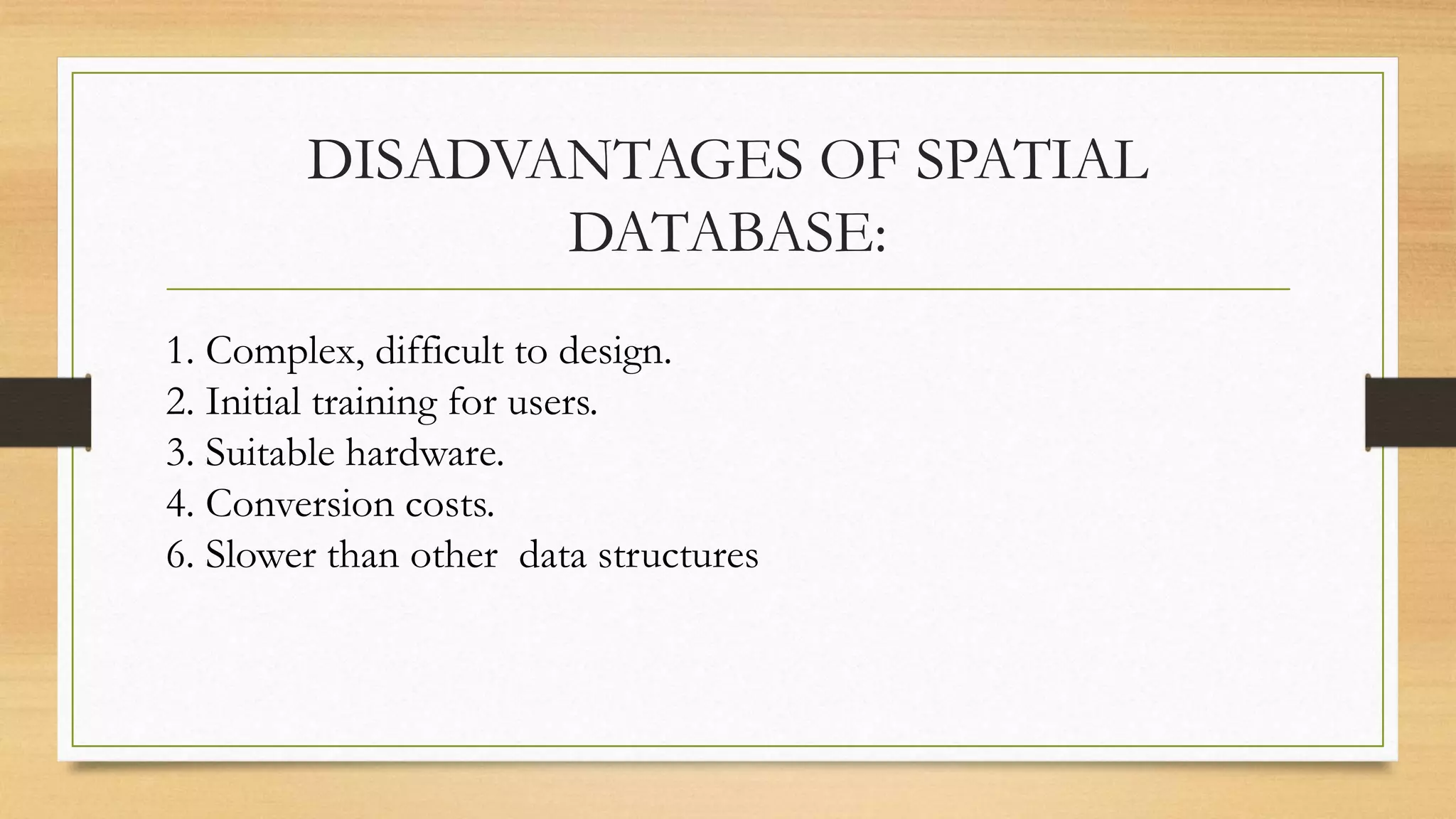 DISADVANTAGES OF SPATIAL DATABASE:

1. Complex, difficult to design.
2. Initial training for users.
3. Suitable hardware.
4. Conversion costs.
6. Slower than other  data structures